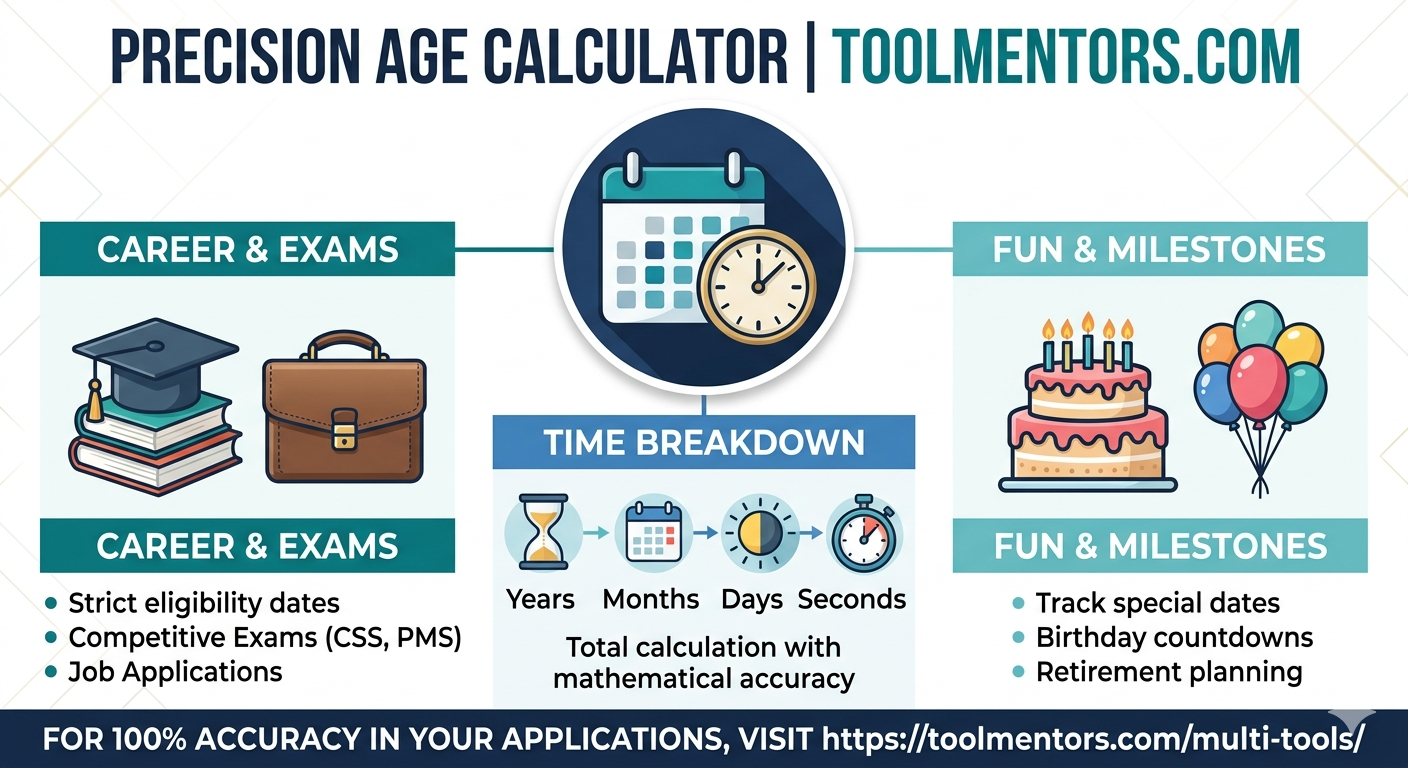 PRECISION AGE CALCULATOR | TOOLMENTORS.COM

CAREER & EXAMS

CAREER & EXAMS

- Strict eligibility dates
- Competitive Exams (CSS, PMS)
- Job Applications

TIME BREAKDOWN

Years Months Days Seconds

Total calculation with mathematical accuracy

FUN & MILESTONES

FUN & MILESTONES

- Track special dates
- Birthday countdowns
- Retirement planning

FOR 100% ACCURACY IN YOUR APPLICATIONS, VISIT https://toolmentors.com/multi-tools/